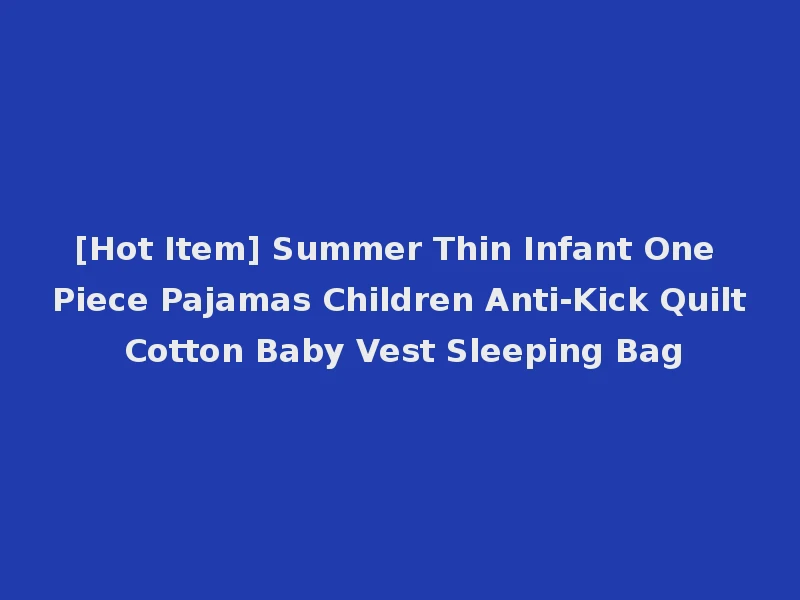 [Hot Item] Summer Thin Infant One Piece Pajamas Children Anti-Kick Quilt Cotton Baby Vest Sleeping Bag